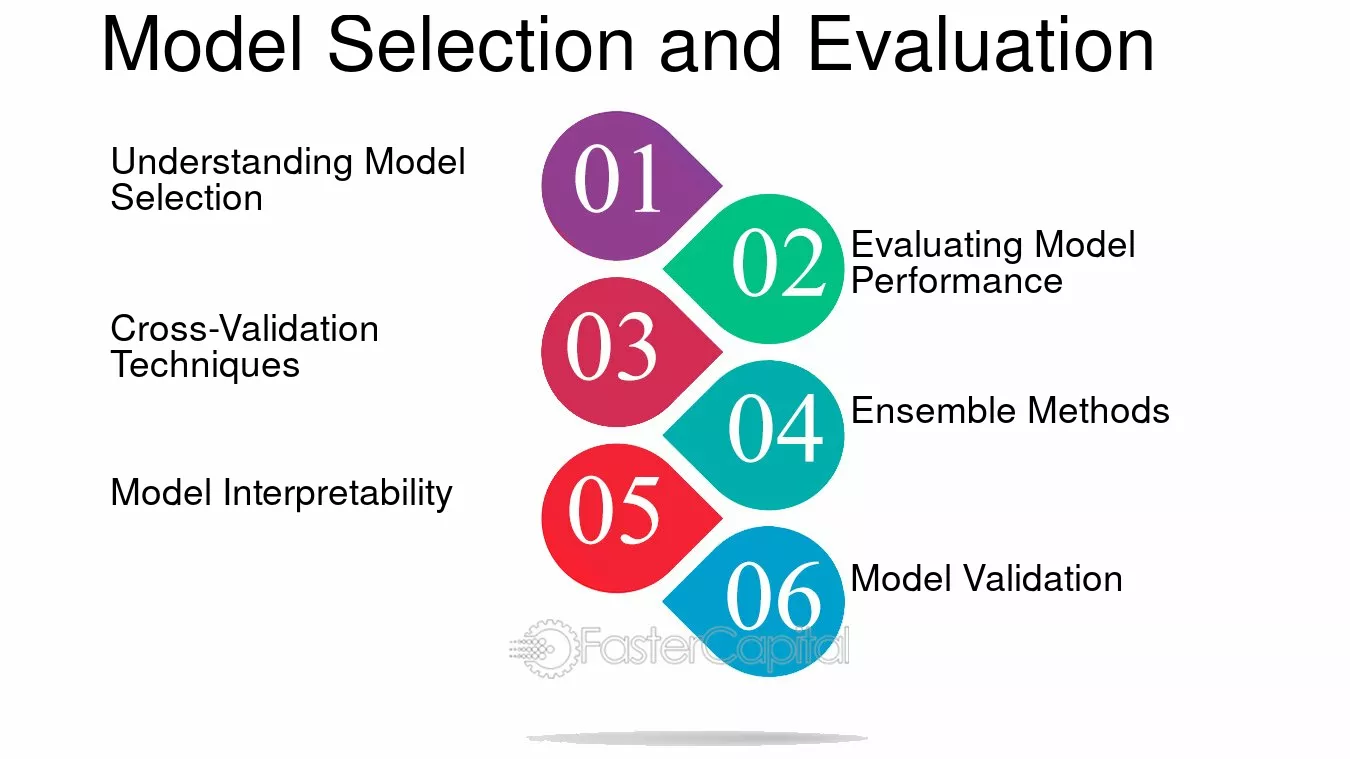 Model Selection and Evaluation

Understanding Model Selection

01

02

Evaluating Model Performance

Cross-Validation Techniques

03

04

Ensemble Methods

Model Interpretability

05

06

Model Validation

FasterCapital